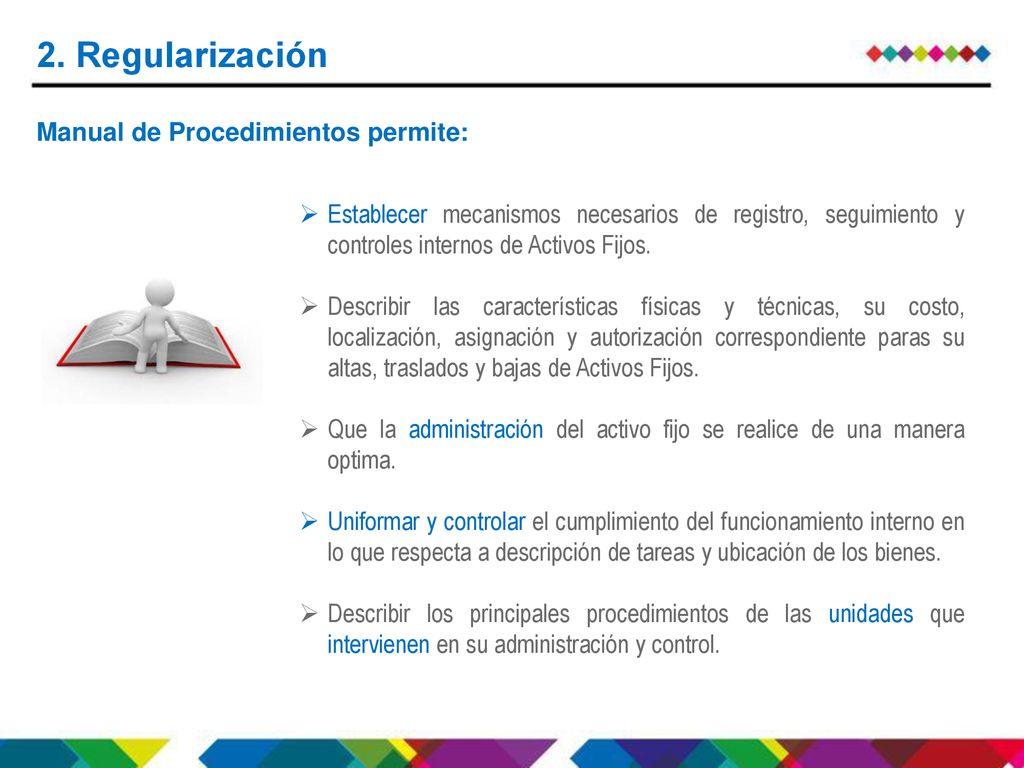 2. Regularización

Manual de Procedimientos permite:

➢ Establecer mecanismos necesarios de registro, seguimiento y controles internos de Activos Fijos.

➢ Describir las características físicas y técnicas, su costo, localización, asignación y autorización correspondiente paras su altas, traslados y bajas de Activos Fijos.

➢ Que la administración del activo fijo se realice de una manera optima.

➢ Uniformar y controlar el cumplimiento del funcionamiento interno en lo que respecta a descripción de tareas y ubicación de los bienes.

➢ Describir los principales procedimientos de las unidades que intervienen en su administración y control.